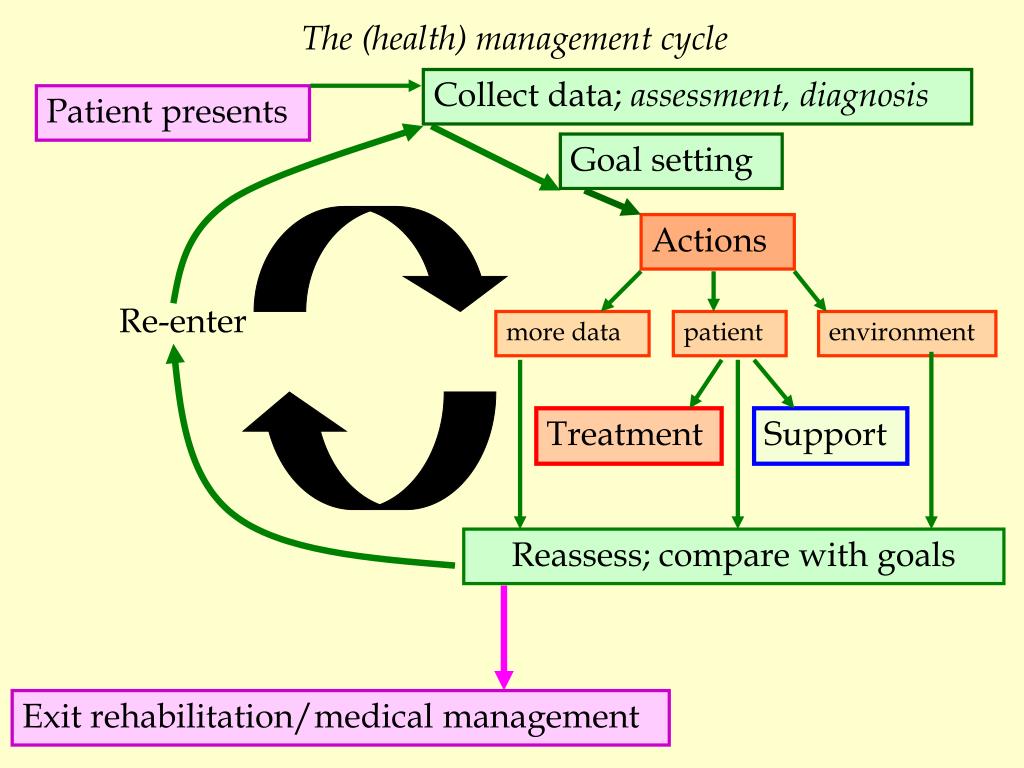 The (health) management cycle

Patient presents

Collect data; assessment, diagnosis

Goal setting

Actions

Re-enter

more data

patient

environment

Treatment

Support

Reassess; compare with goals

Exit rehabilitation/medical management